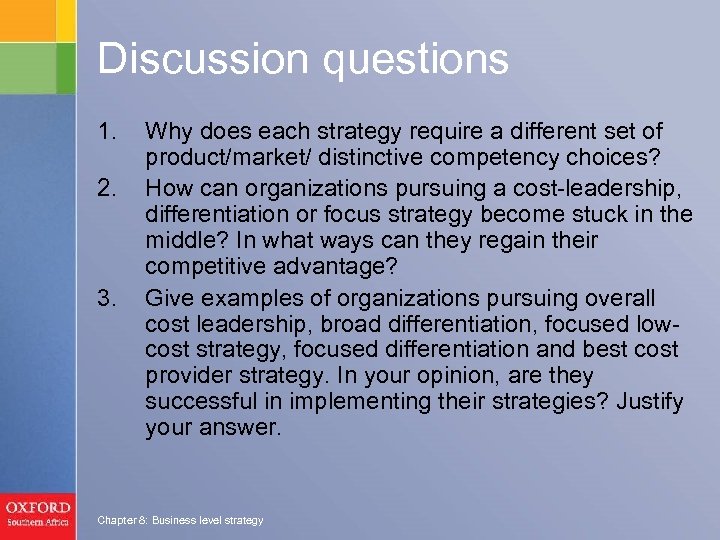 Discussion questions

1. Why does each strategy require a different set of product/market/ distinctive competency choices?
2. How can organizations pursuing a cost-leadership, differentiation or focus strategy become stuck in the middle? In what ways can they regain their competitive advantage?
3. Give examples of organizations pursuing overall cost leadership, broad differentiation, focused low-cost strategy, focused differentiation and best cost provider strategy. In your opinion, are they successful in implementing their strategies? Justify your answer.

OXFORD
Southern Africa

Chapter 8: Business level strategy